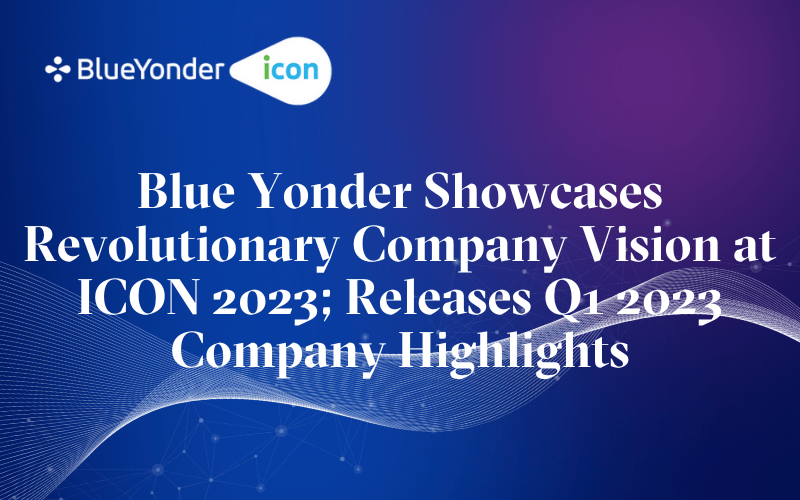 BlueYonder icon

Blue Yonder Showcases Revolutionary Company Vision at ICON 2023; Releases Q1 2023 Company Highlights